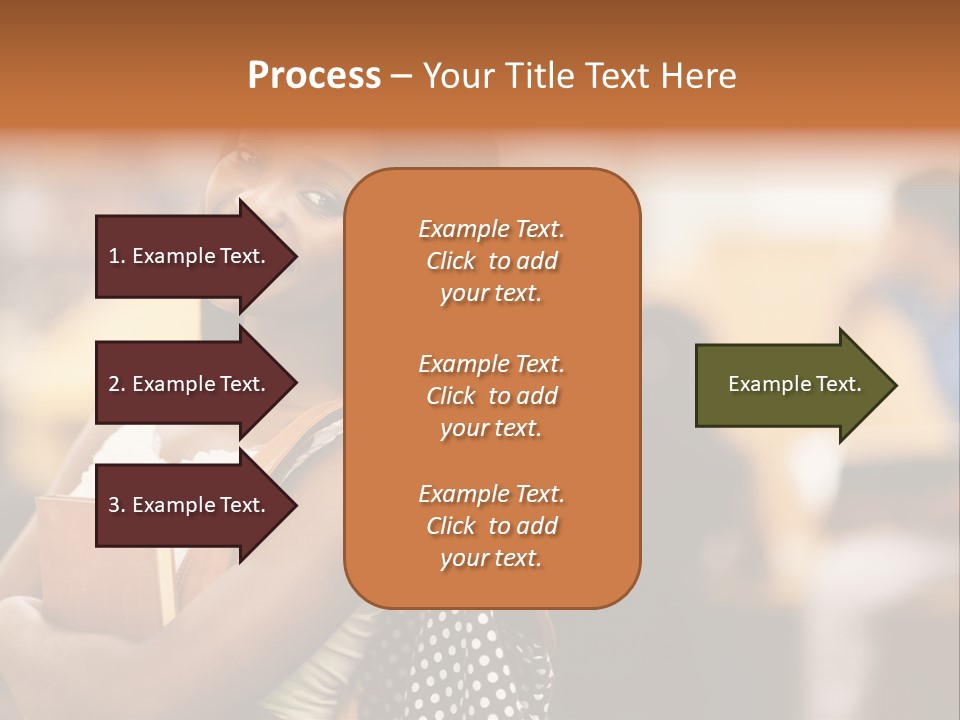 Process – Your Title Text Here

1. Example Text.

2. Example Text.

3. Example Text.

Example Text. Click to add your text.

Example Text. Click to add your text.

Example Text. Click to add your text.

Example Text.